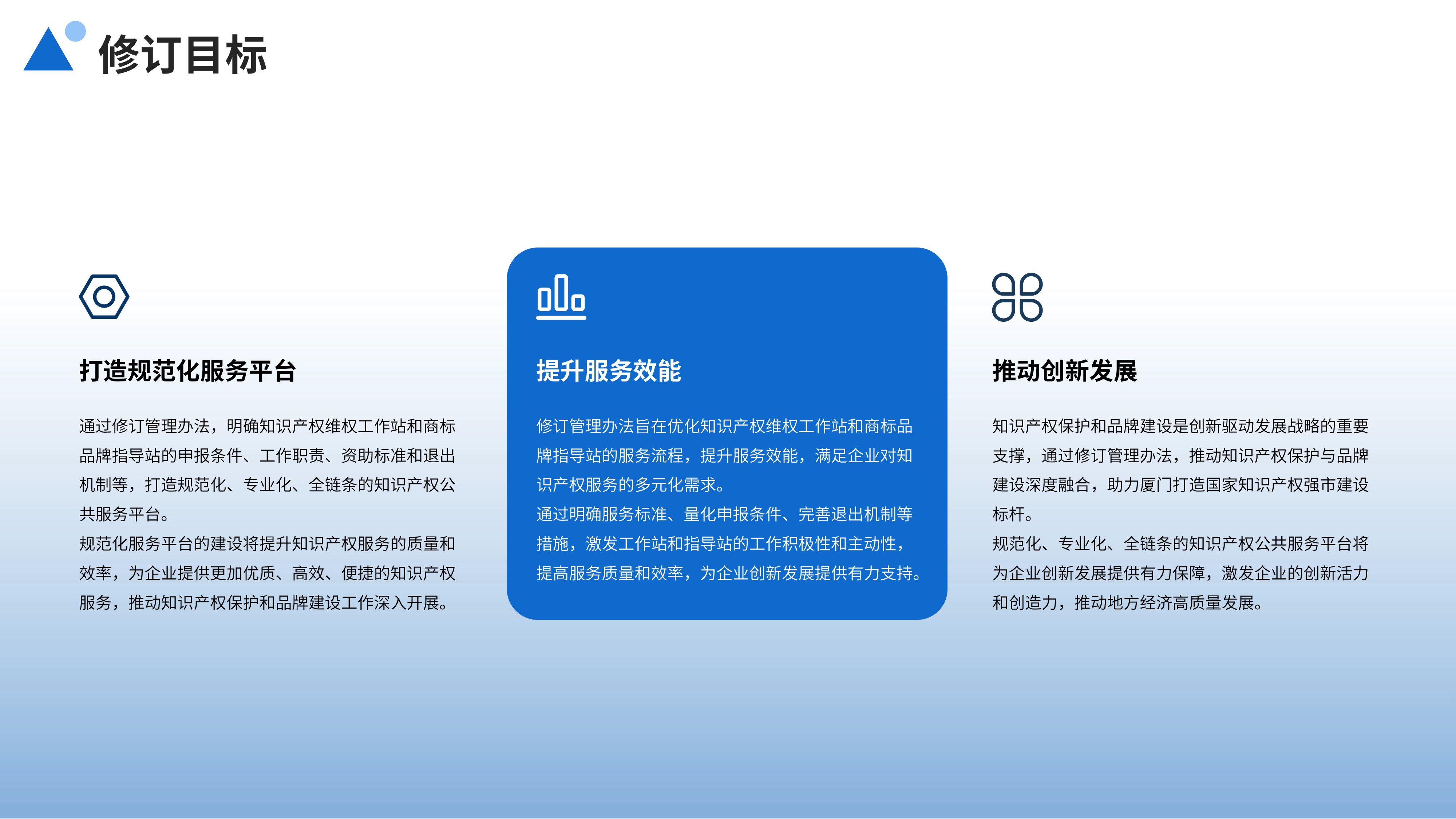 修订目标

打造规范化服务平台

通过修订管理办法，明确知识产权维权工作站和商标品牌指导站的申报条件、工作职责、资助标准和退出机制等，打造规范化、专业化、全链条的知识产权公共服务平台。
规范化服务平台的建设将提升知识产权服务的质量和效率，为企业提供更加优质、高效、便捷的知识产权服务，推动知识产权保护和品牌建设工作深入开展。

提升服务效能

修订管理办法旨在优化知识产权维权工作站和商标品牌指导站的服务流程，提升服务效能，满足企业对知识产权服务的多元化需求。
通过明确服务标准、量化申报条件、完善退出机制等措施，激发工作站和指导站的工作积极性和主动性，提高服务质量和效率，为企业创新发展提供有力支持。

推动创新发展

知识产权保护和品牌建设是创新驱动发展战略的重要支撑，通过修订管理办法，推动知识产权保护与品牌建设深度融合，助力厦门打造国家知识产权强市建设标杆。
规范化、专业化、全链条的知识产权公共服务平台将为企业创新发展提供有力保障，激发企业的创新活力和创造力，推动地方经济高质量发展。